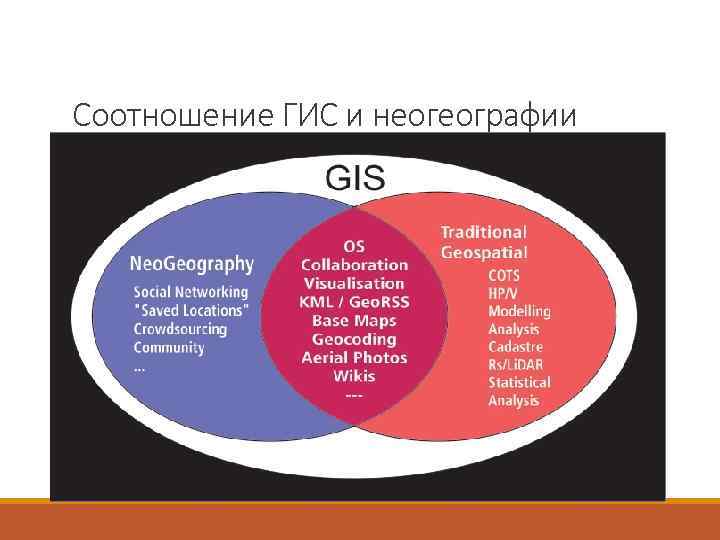 Соотношение ГИС и неогеографии

GIS

NeoGeography
Social Networking
"Saved Locations"
Crowdsourcing
Community
...

OS
Collaboration
Visualisation
KML / GeoRSS
Base Maps
Geocoding
Aerial Photos
Wikis
---

Traditional
Geospatial
COTS
HP/V
Modelling
Analysis
Cadastre
Rs/LiDAR
Statistical
Analysis